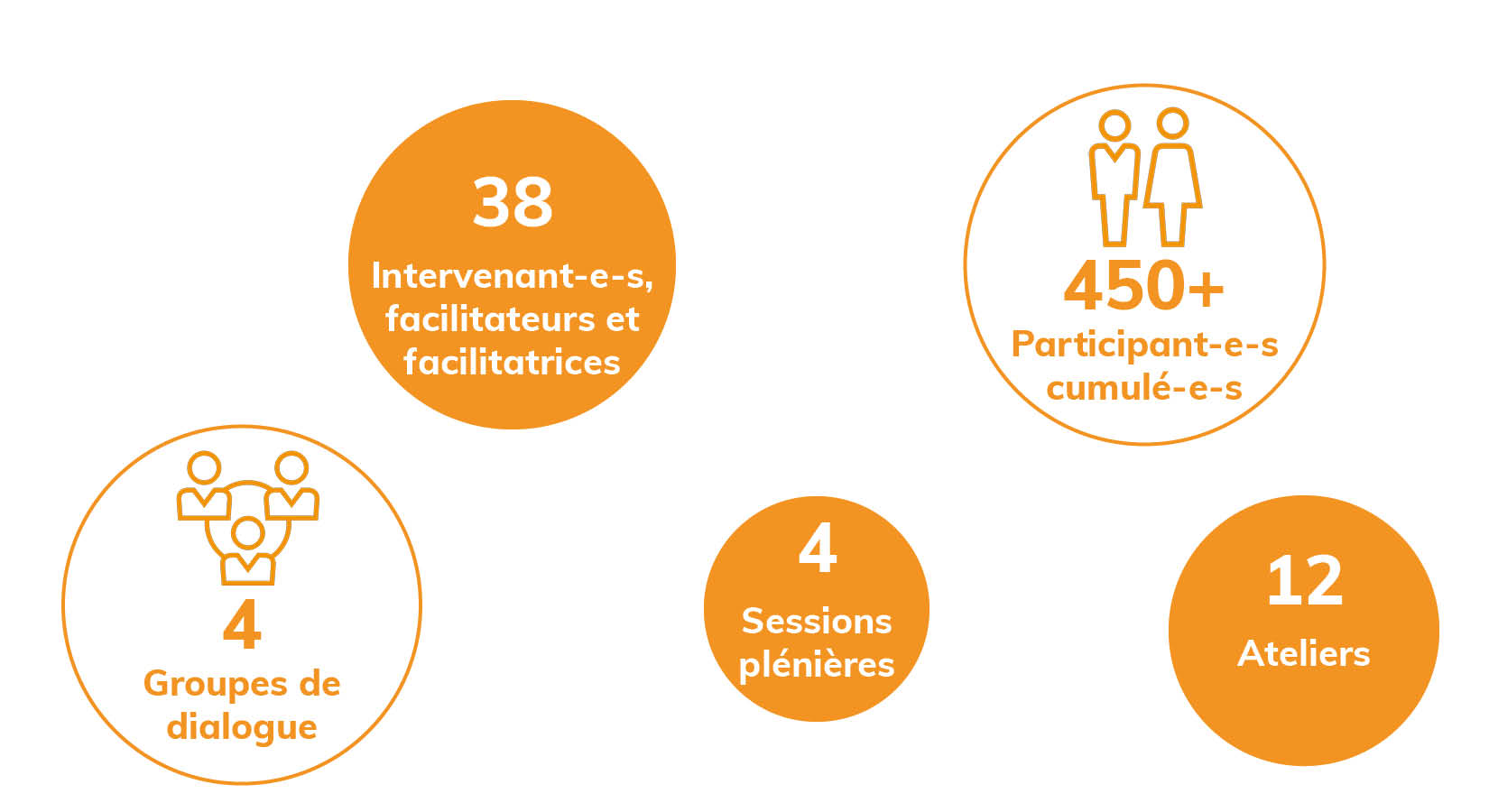 38
Intervenant-e-s, facilitateurs et facilitatrices

450+
Participant-e-s cumulé-e-s

4
Groupes de dialogue

4
Sessions plénières

12
Ateliers